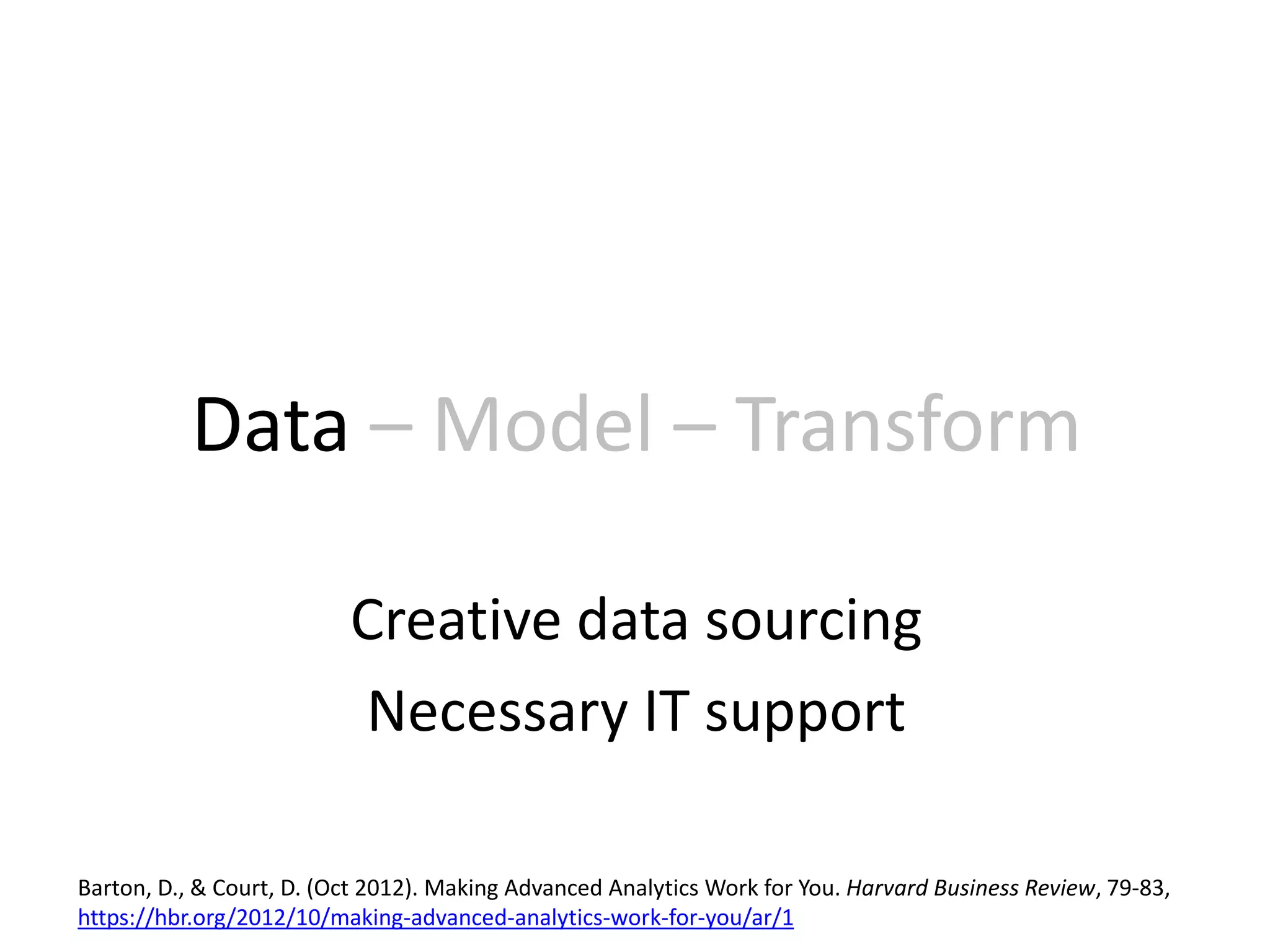 Data – Model – Transform

Creative data sourcing

Necessary IT support

Barton, D., & Court, D. (Oct 2012). Making Advanced Analytics Work for You. Harvard Business Review, 79-83, https://hbr.org/2012/10/making-advanced-analytics-work-for-you/ar/1